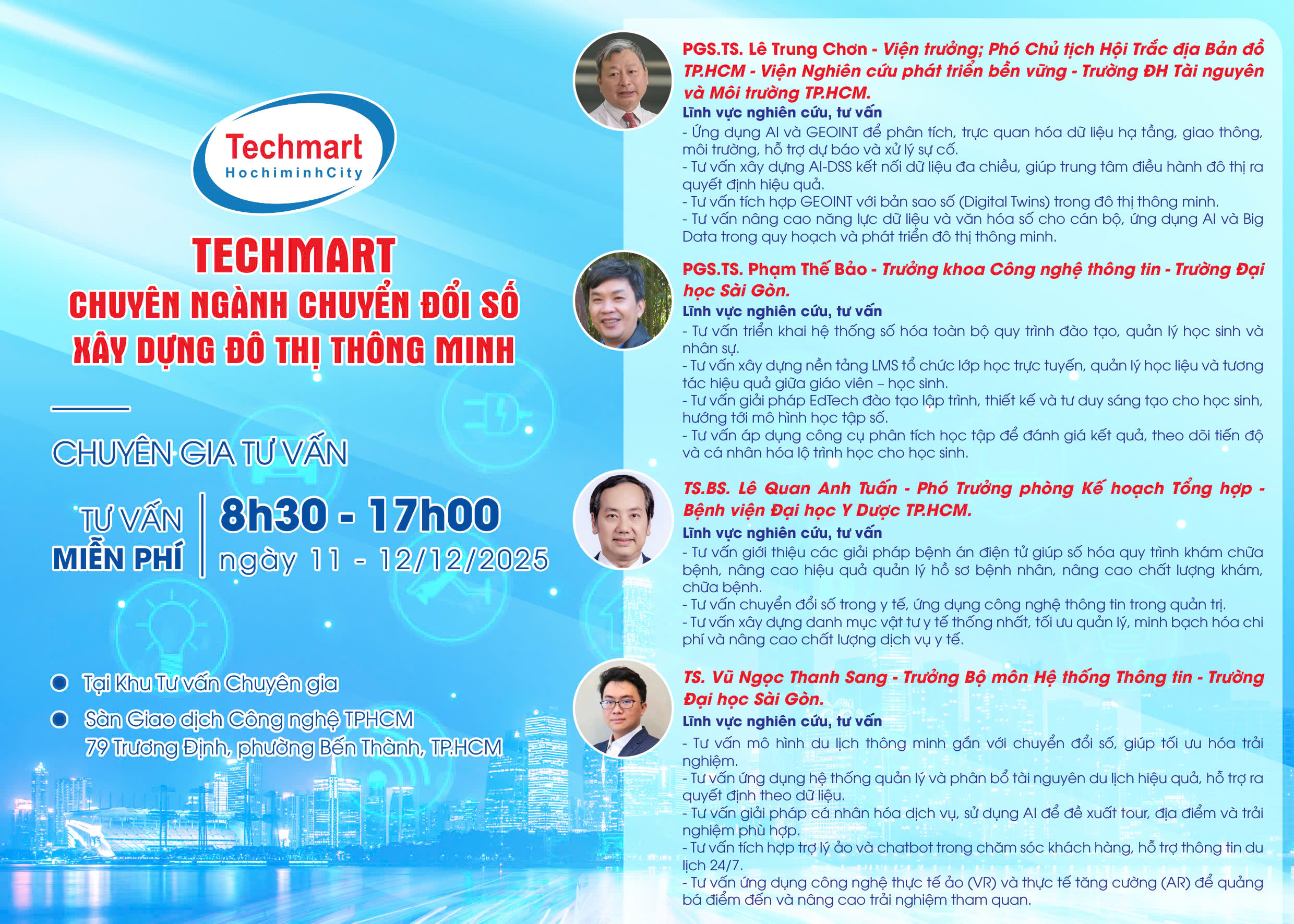 Techmart
HochiminhCity

TECHMART
CHUYÊN NGÀNH CHUYỂN ĐỔI SỐ
XÂY DỰNG ĐÔ THỊ THÔNG MINH

CHUYÊN GIA TƯ VẤN

TƯ VẤN MIỄN PHÍ
8h30 - 17h00
ngày 11 - 12/12/2025

Tại Khu Tư vấn Chuyên gia

Sàn Giao dịch Công nghệ TPHCM
79 Trương Định, phường Bến Thành, TP.HCM

PGS.TS. Lê Trung Chơn - Viện trưởng; Phó Chủ tịch Hội Trắc địa Bản đồ TP.HCM - Viện Nghiên cứu phát triển bền vững - Trường ĐH Tài nguyên và Môi trường TP.HCM.
Lĩnh vực nghiên cứu, tư vấn
- Ứng dụng AI và GEOINT để phân tích, trực quan hóa dữ liệu hạ tầng, giao thông, môi trường, hỗ trợ dự báo và xử lý sự cố.
- Tư vấn xây dựng AI-DSS kết nối dữ liệu đa chiều, giúp trung tâm điều hành đô thị ra quyết định hiệu quả.
- Tư vấn tích hợp GEOINT với bản sao số (Digital Twins) trong đô thị thông minh.
- Tư vấn nâng cao năng lực dữ liệu và văn hóa số cho cán bộ, ứng dụng AI và Big Data trong quy hoạch và phát triển đô thị thông minh.

PGS.TS. Phạm Thế Bảo - Trưởng khoa Công nghệ thông tin - Trường Đại học Sài Gòn.
Lĩnh vực nghiên cứu, tư vấn
- Tư vấn triển khai hệ thống số hóa toàn bộ quy trình đào tạo, quản lý học sinh và nhân sự.
- Tư vấn xây dựng nền tảng LMS tổ chức lớp học trực tuyến, quản lý học liệu và tương tác hiệu quả giữa giáo viên – học sinh.
- Tư vấn giải pháp EdTech đào tạo lập trình, thiết kế và tư duy sáng tạo cho học sinh, hướng tới mô hình học tập số.
- Tư vấn áp dụng công cụ phân tích học tập để đánh giá kết quả, theo dõi tiến độ và cá nhân hóa lộ trình học cho học sinh.

TS.BS. Lê Quan Anh Tuấn - Phó Trưởng phòng Kế hoạch Tổng hợp - Bệnh viện Đại học Y Dược TP.HCM.
Lĩnh vực nghiên cứu, tư vấn
- Tư vấn giới thiệu các giải pháp bệnh án điện tử giúp số hóa quy trình khám chữa bệnh, nâng cao hiệu quả quản lý hồ sơ bệnh nhân, nâng cao chất lượng khám, chữa bệnh.
- Tư vấn chuyển đổi số trong y tế, ứng dụng công nghệ thông tin trong quản trị.
- Tư vấn xây dựng danh mục vật tư y tế thống nhất, tối ưu quản lý, minh bạch hóa chi phí và nâng cao chất lượng dịch vụ y tế.

TS. Vũ Ngọc Thanh Sang - Trưởng Bộ môn Hệ thống Thông tin - Trường Đại học Sài Gòn.
Lĩnh vực nghiên cứu, tư vấn
- Tư vấn mô hình du lịch thông minh gắn với chuyển đổi số, giúp tối ưu hóa trải nghiệm.
- Tư vấn ứng dụng hệ thống quản lý và phân bổ tài nguyên du lịch hiệu quả, hỗ trợ ra quyết định theo dữ liệu.
- Tư vấn giải pháp cá nhân hóa dịch vụ, sử dụng AI để đề xuất tour, địa điểm và trải nghiệm phù hợp.
- Tư vấn tích hợp trợ lý ảo và chatbot trong chăm sóc khách hàng, hỗ trợ thông tin du lịch 24/7.
- Tư vấn ứng dụng công nghệ thực tế ảo (VR) và thực tế tăng cường (AR) để quảng bá điểm đến và nâng cao trải nghiệm tham quan.